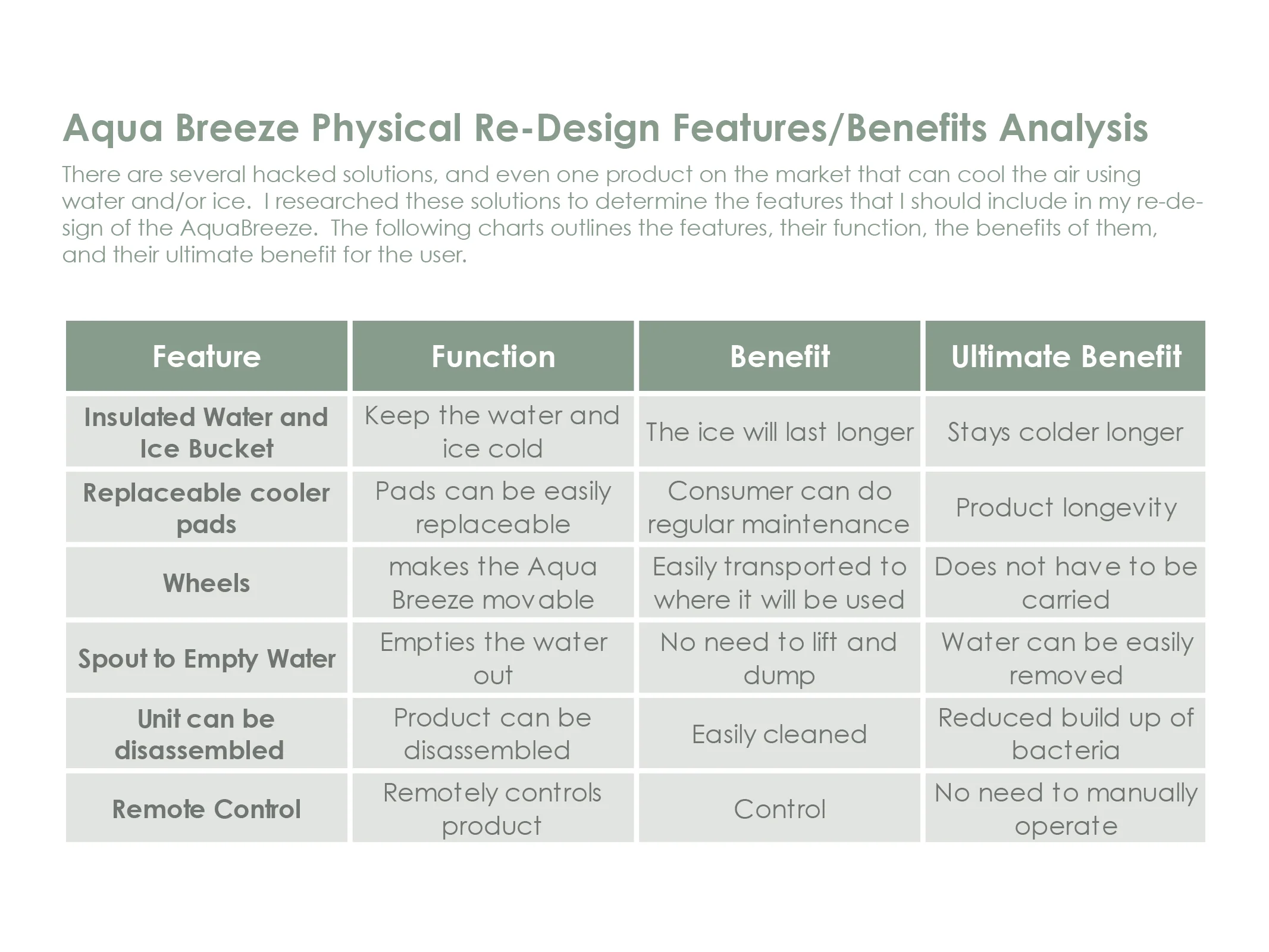 Aqua Breeze Physical Re-Design Features/Benefits Analysis

There are several hacked solutions, and even one product on the market that can cool the air using water and/or ice. I researched these solutions to determine the features that I should include in my re-design of the AquaBreeze. The following charts outlines the features, their function, the benefits of them, and their ultimate benefit for the user.

| Feature | Function | Benefit | Ultimate Benefit |
|---|---|---|---|
| Insulated Water and Ice Bucket | Keep the water and ice cold | The ice will last longer | Stays colder longer |
| Replaceable cooler pads | Pads can be easily replaceable | Consumer can do regular maintenance | Product longevity |
| Wheels | makes the Aqua Breeze movable | Easily transported to where it will be used | Does not have to be carried |
| Spout to Empty Water | Empties the water out | No need to lift and dump | Water can be easily removed |
| Unit can be disassembled | Product can be disassembled | Easily cleaned | Reduced build up of bacteria |
| Remote Control | Remotely controls product | Control | No need to manually operate |